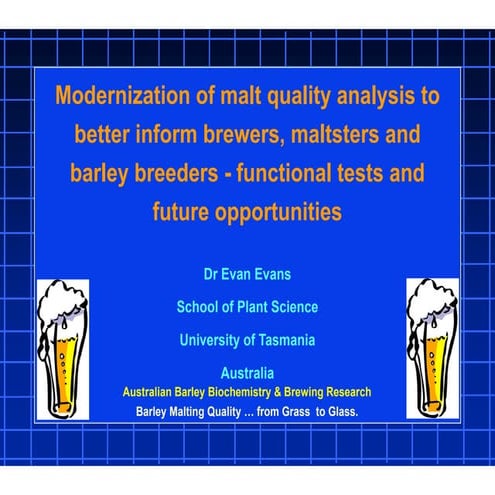 Modernization of malt quality analysis to better inform brewers, maltsters and barley breeders - functional tests and future opportunities

Dr Evan Evans

School of Plant Science

University of Tasmania

Australia

Australian Barley Biochemistry & Brewing Research

Barley Malting Quality ... from Grass to Glass.